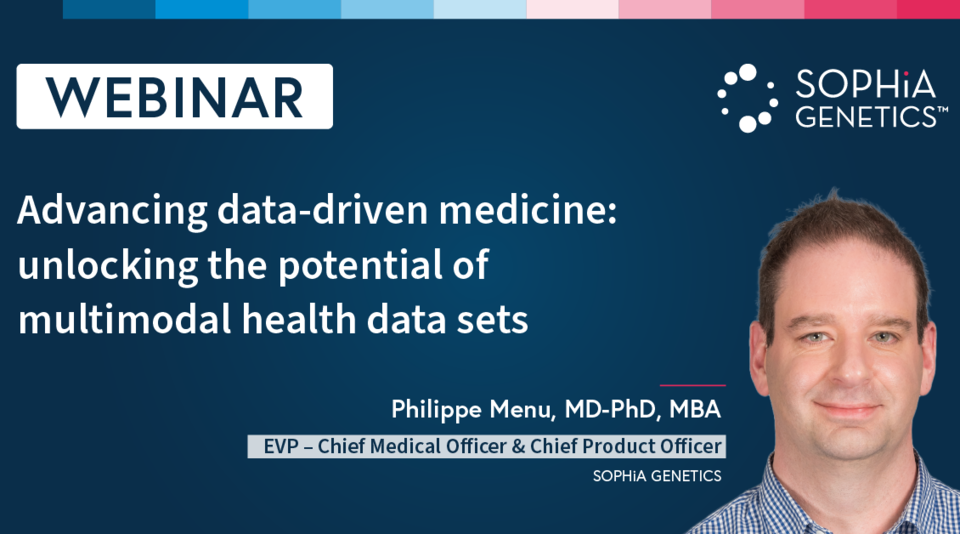 WEBINAR

SOPHiA GENETICS™

Advancing data-driven medicine: unlocking the potential of multimodal health data sets

Philippe Menu, MD-PhD, MBA

EVP – Chief Medical Officer & Chief Product Officer

SOPHiA GENETICS